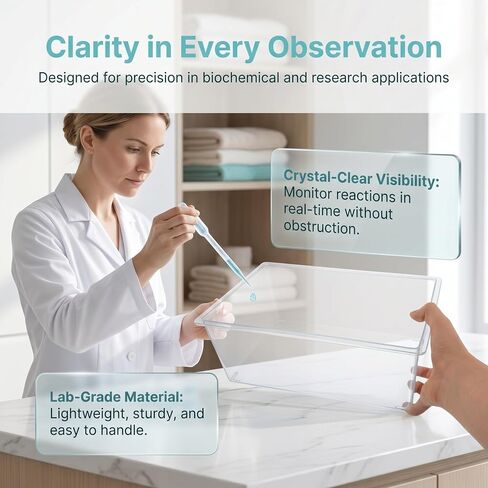 Clarity in Every Observation

Designed for precision in biochemical and research applications

Crystal-Clear Visibility: Monitor reactions in real-time without obstruction.

Lab-Grade Material: Lightweight, sturdy, and easy to handle.